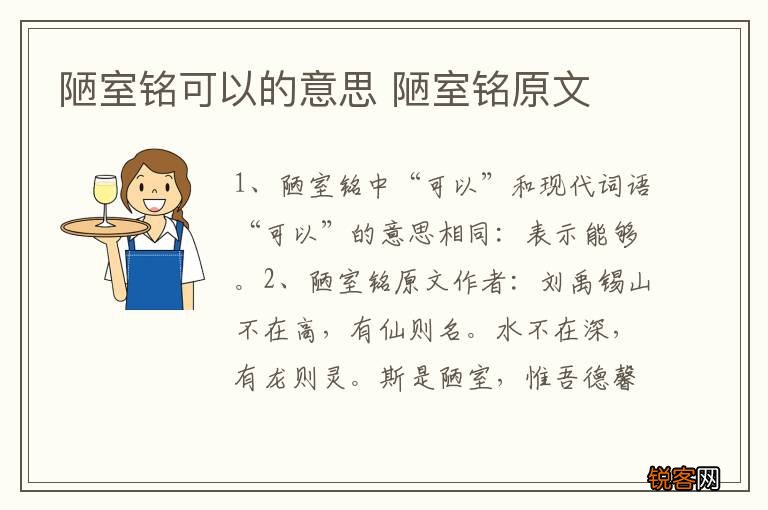 陋室铭可以的意思 陋室铭原文

1、陋室铭中“可以”和现代词语“可以”的意思相同：表示能够。2、陋室铭原文作者：刘禹锡山不在高，有仙则名。水不在深，有龙则灵。斯是陋室，惟吾德馨

锐客网